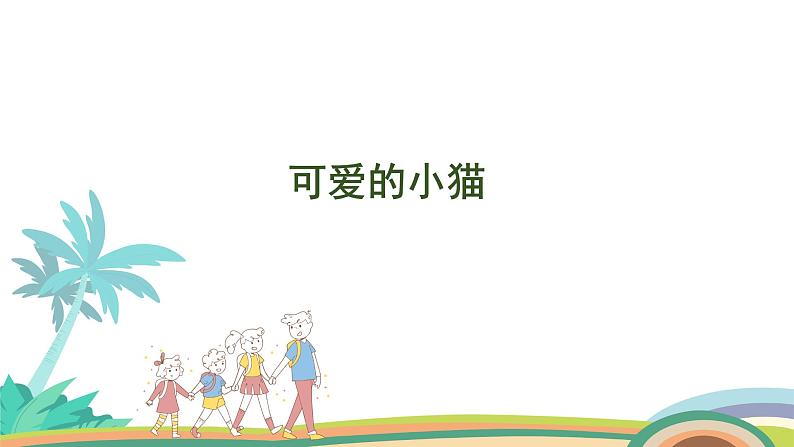 可爱的小猫